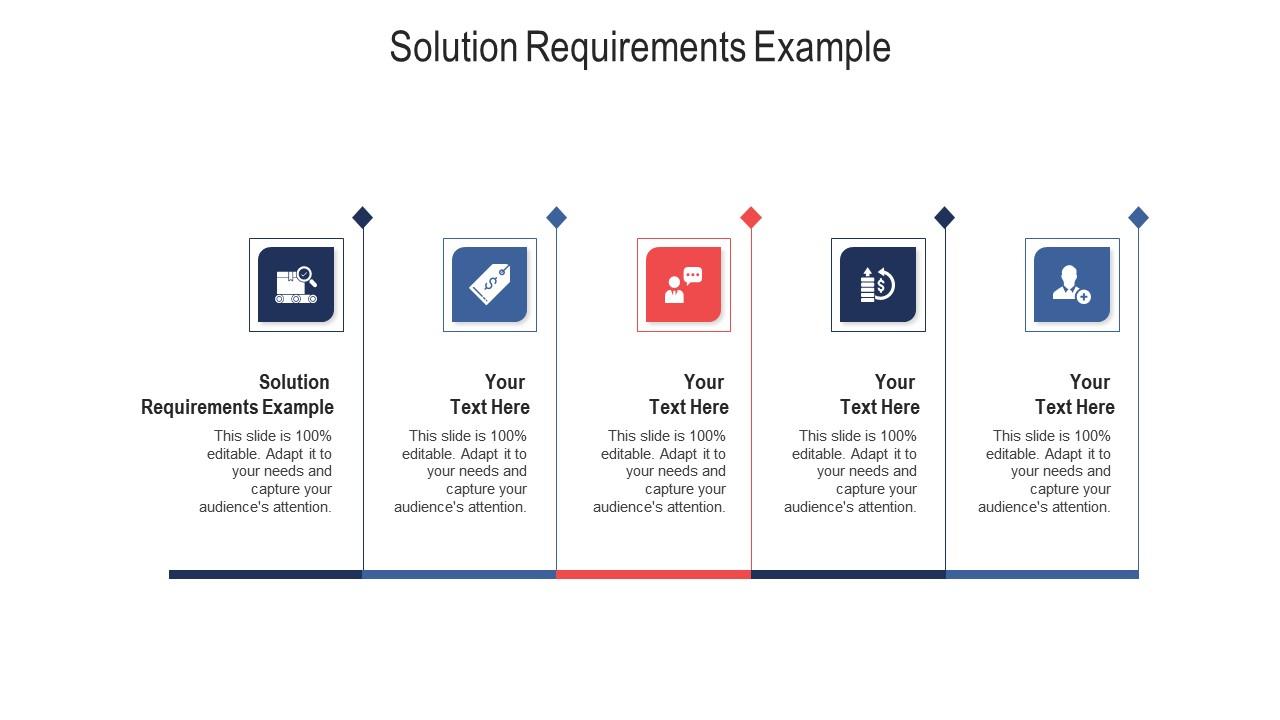 Solution Requirements Example

Solution Requirements Example
This slide is 100% editable. Adapt it to your needs and capture your audience's attention.

Your Text Here
This slide is 100% editable. Adapt it to your needs and capture your audience's attention.

Your Text Here
This slide is 100% editable. Adapt it to your needs and capture your audience's attention.

Your Text Here
This slide is 100% editable. Adapt it to your needs and capture your audience's attention.

Your Text Here
This slide is 100% editable. Adapt it to your needs and capture your audience's attention.